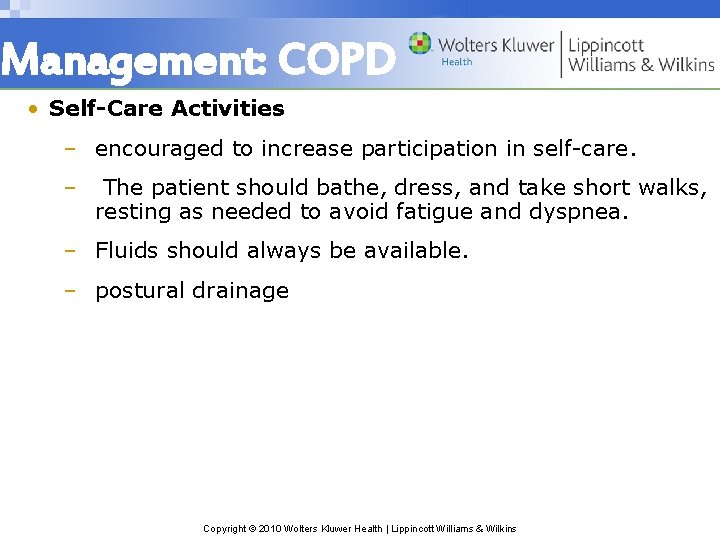 Management: COPD

Wolters Kluwer Health | Lippincott Williams & Wilkins

• Self-Care Activities

– encouraged to increase participation in self-care.

– The patient should bathe, dress, and take short walks, resting as needed to avoid fatigue and dyspnea.

– Fluids should always be available.

– postural drainage

Copyright © 2010 Wolters Kluwer Health | Lippincott Williams & Wilkins